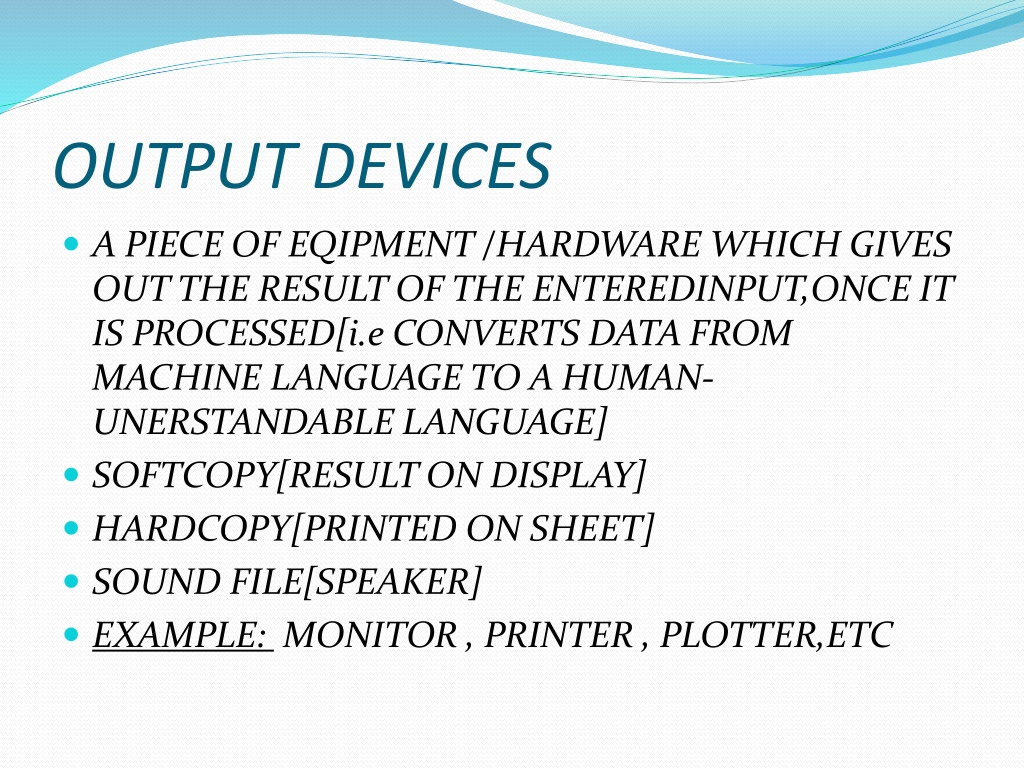 OUTPUT DEVICES

- A PIECE OF EQIPMENT /HARDWARE WHICH GIVES OUT THE RESULT OF THE ENTEREDINPUT,ONCE IT IS PROCESSED[i.e CONVERTS DATA FROM MACHINE LANGUAGE TO A HUMAN-UNERSTANDABLE LANGUAGE]
- SOFTCOPY[RESULT ON DISPLAY]
- HARDCOPY[PRINTED ON SHEET]
- SOUND FILE[SPEAKER]
- EXAMPLE: MONITOR , PRINTER , PLOTTER,ETC